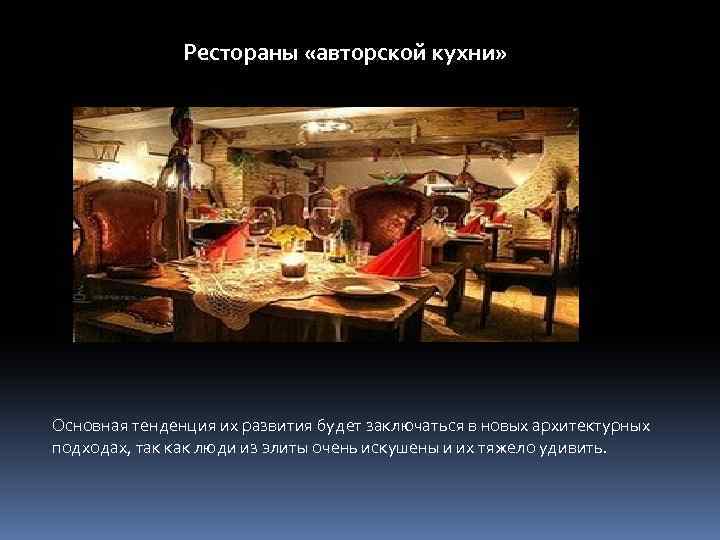 Рестораны «авторской кухни»

Основная тенденция их развития будет заключаться в новых архитектурных подходах, так как люди из элиты очень искушены и их тяжело удивить.